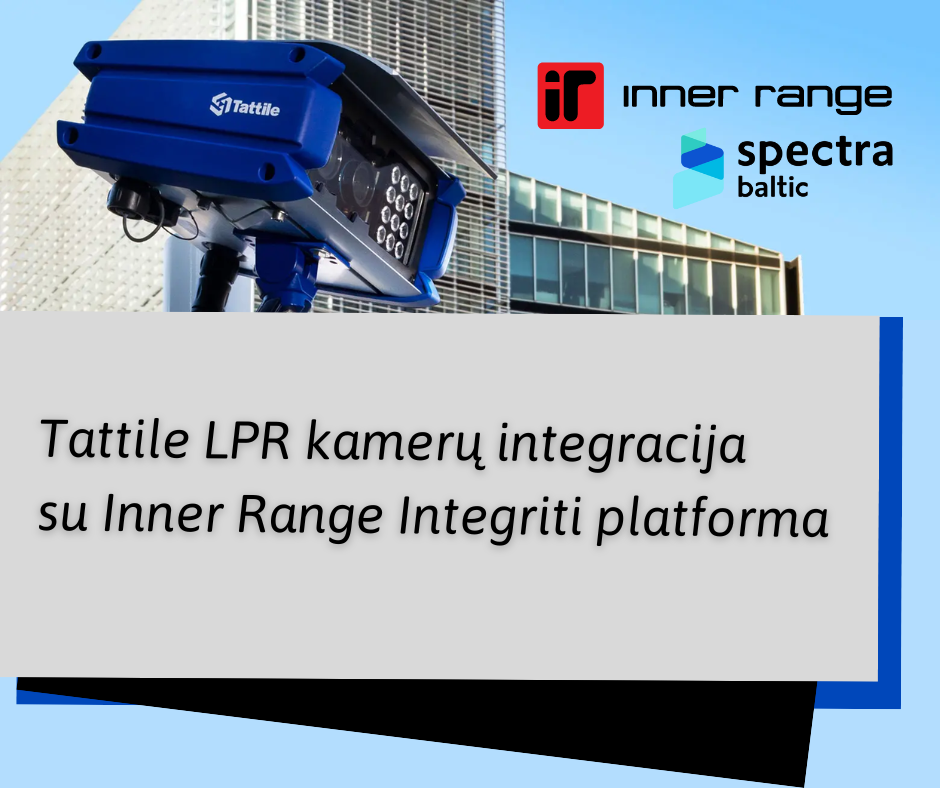 Tattile

ir inner range

spectra baltic

Tattile LPR kamerų integracija su Inner Range Integriti platforma